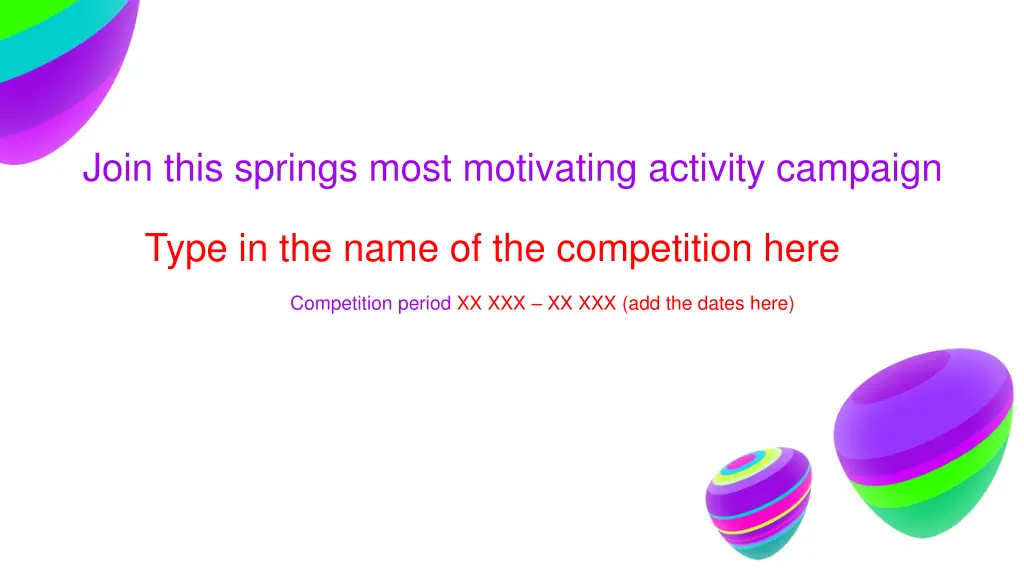 Join this springs most motivating activity campaign

Type in the name of the competition here

Competition period XX XXX – XX XXX (add the dates here)